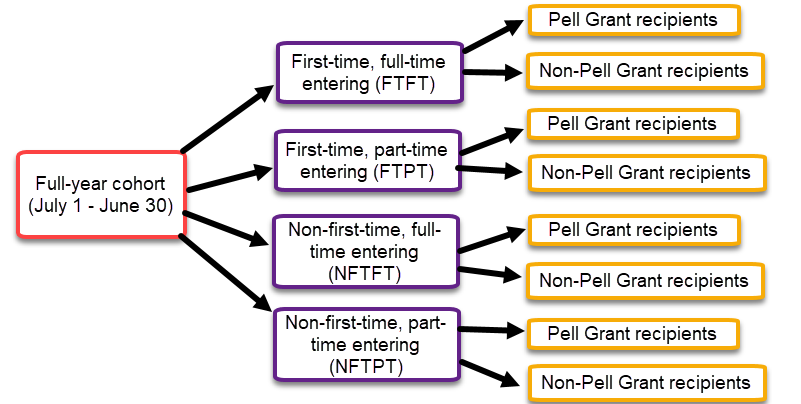 Full-year cohort (July 1 - June 30)

First-time, full-time entering (FTFT)

Pell Grant recipients

Non-Pell Grant recipients

First-time, part-time entering (FTPT)

Pell Grant recipients

Non-Pell Grant recipients

Non-first-time, full-time entering (NFTFT)

Pell Grant recipients

Non-Pell Grant recipients

Non-first-time, part-time entering (NFTPT)

Pell Grant recipients

Non-Pell Grant recipients